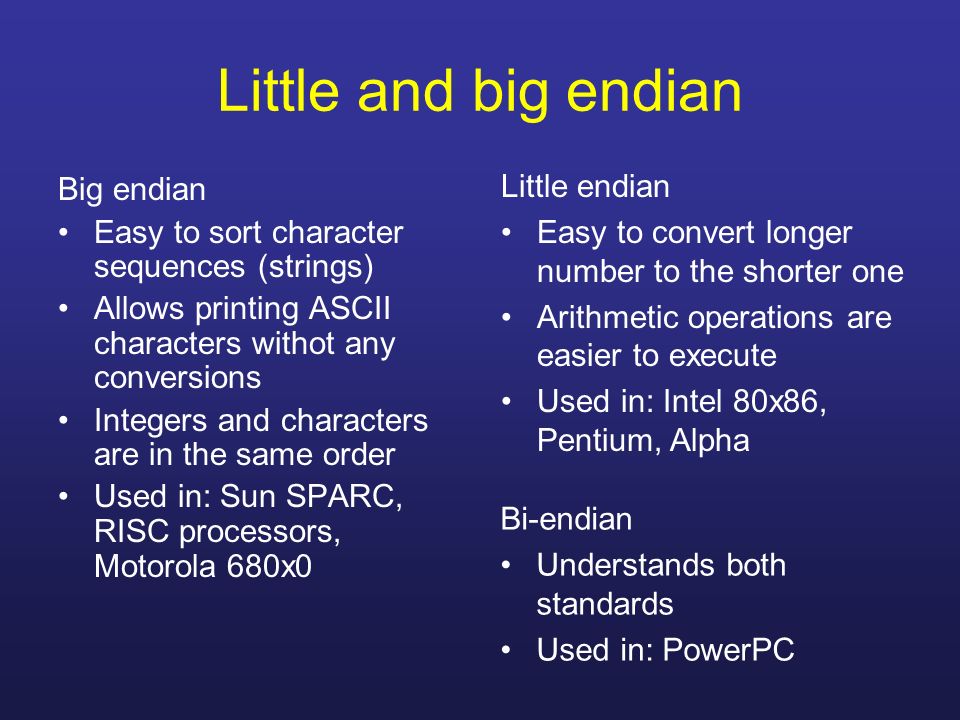 Little and big endian

Big endian
• Easy to sort character sequences (strings)
• Allows printing ASCII characters withot any conversions
• Integers and characters are in the same order
• Used in: Sun SPARC, RISC processors, Motorola 680x0

Little endian
• Easy to convert longer number to the shorter one
• Arithmetic operations are easier to execute
• Used in: Intel 80x86, Pentium, Alpha

Bi-endian
• Understands both standards
• Used in: PowerPC